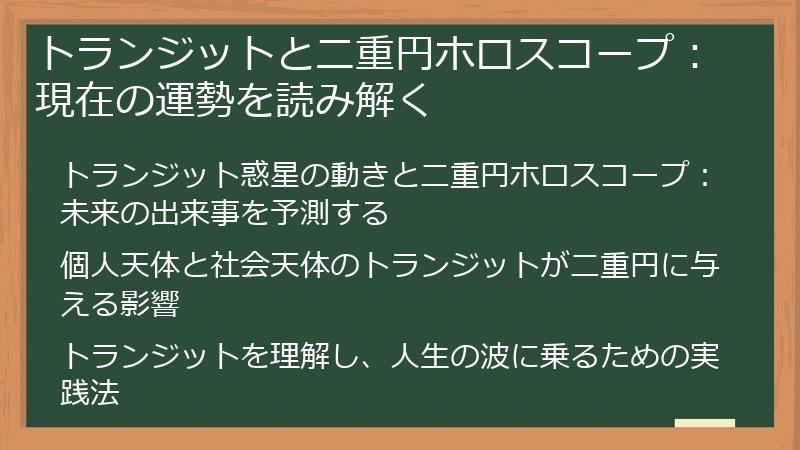 トランジットと二重円ホロスコープ：現在の運勢を読み解く

トランジット惑星の動きと二重円ホロスコープ：未来の出来事を予測する

個人天体と社会天体のトランジットが二重円に与える影響

トランジットを理解し、人生の波に乗るための実践法